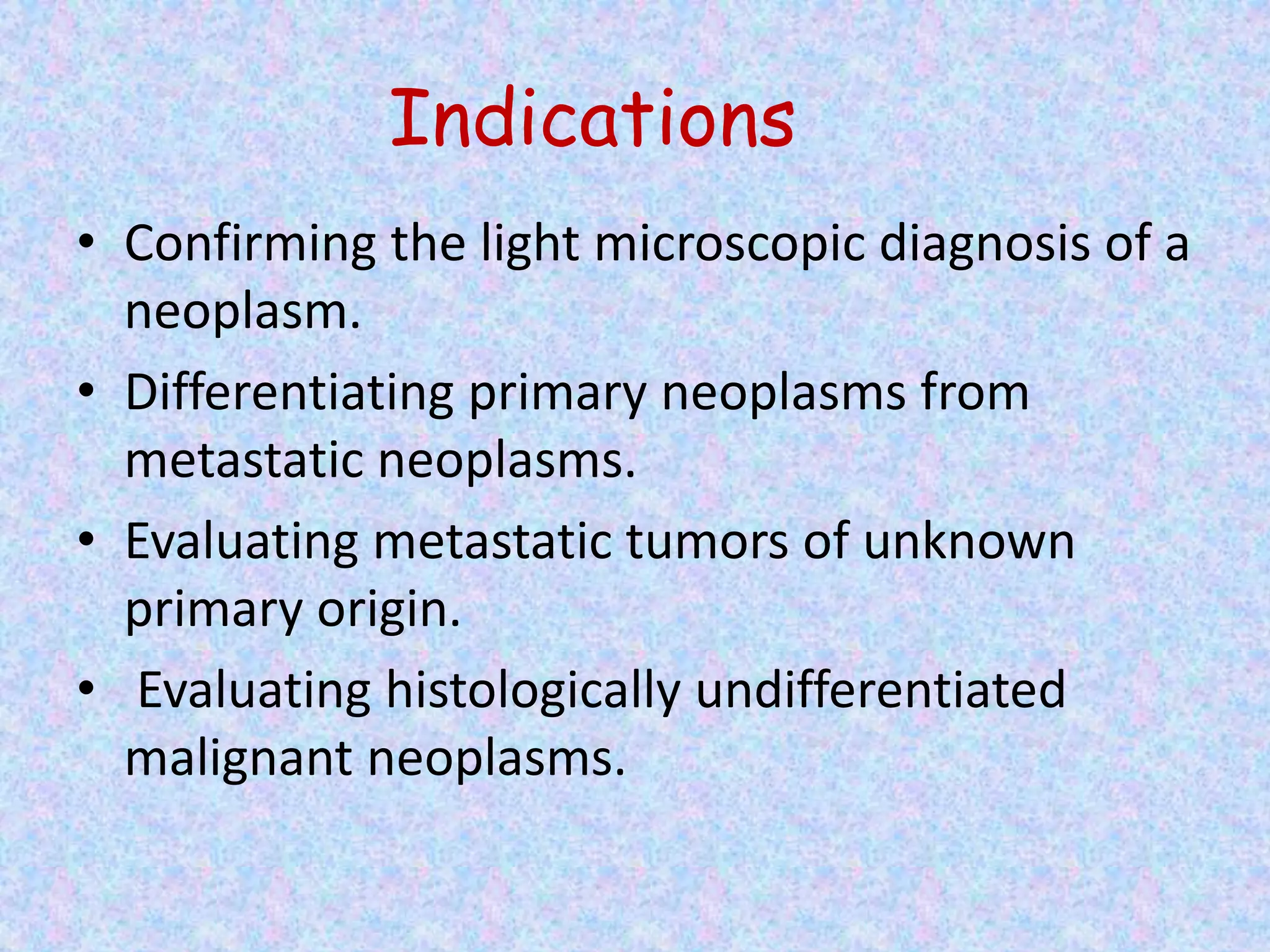 Indications

• Confirming the light microscopic diagnosis of a neoplasm.

• Differentiating primary neoplasms from metastatic neoplasms.

• Evaluating metastatic tumors of unknown primary origin.

• Evaluating histologically undifferentiated malignant neoplasms.